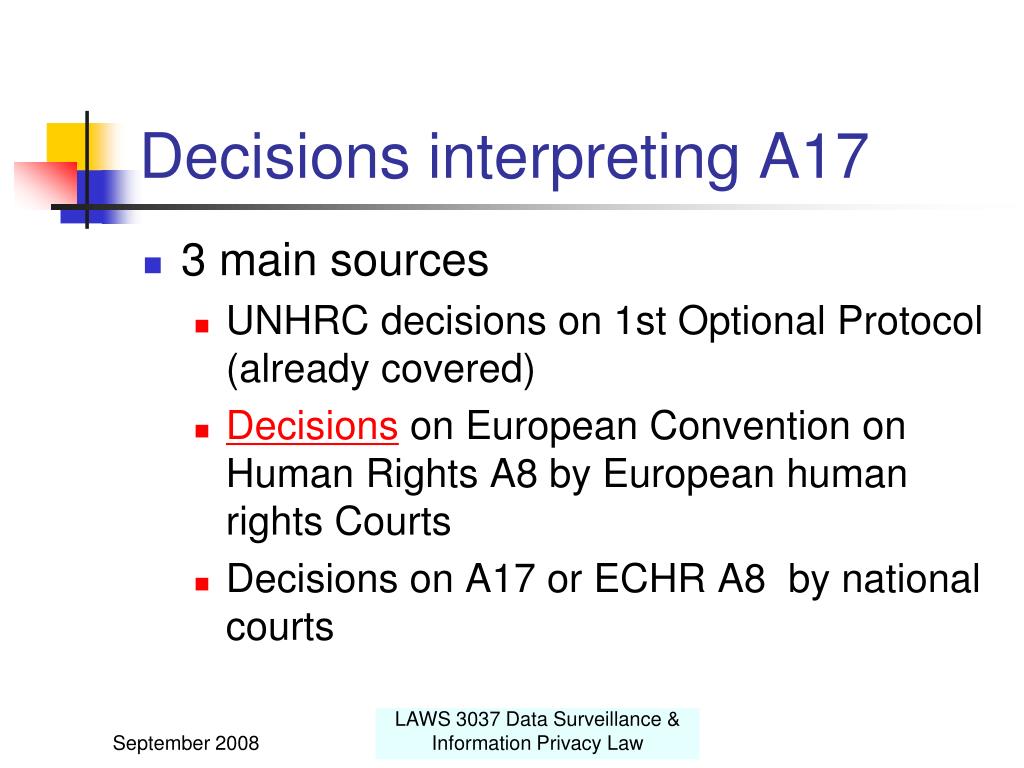 Decisions interpreting A17

3 main sources

UNHRC decisions on 1st Optional Protocol (already covered)

Decisions on European Convention on Human Rights A8 by European human rights Courts

Decisions on A17 or ECHR A8 by national courts

September 2008

LAWS 3037 Data Surveillance & Information Privacy Law